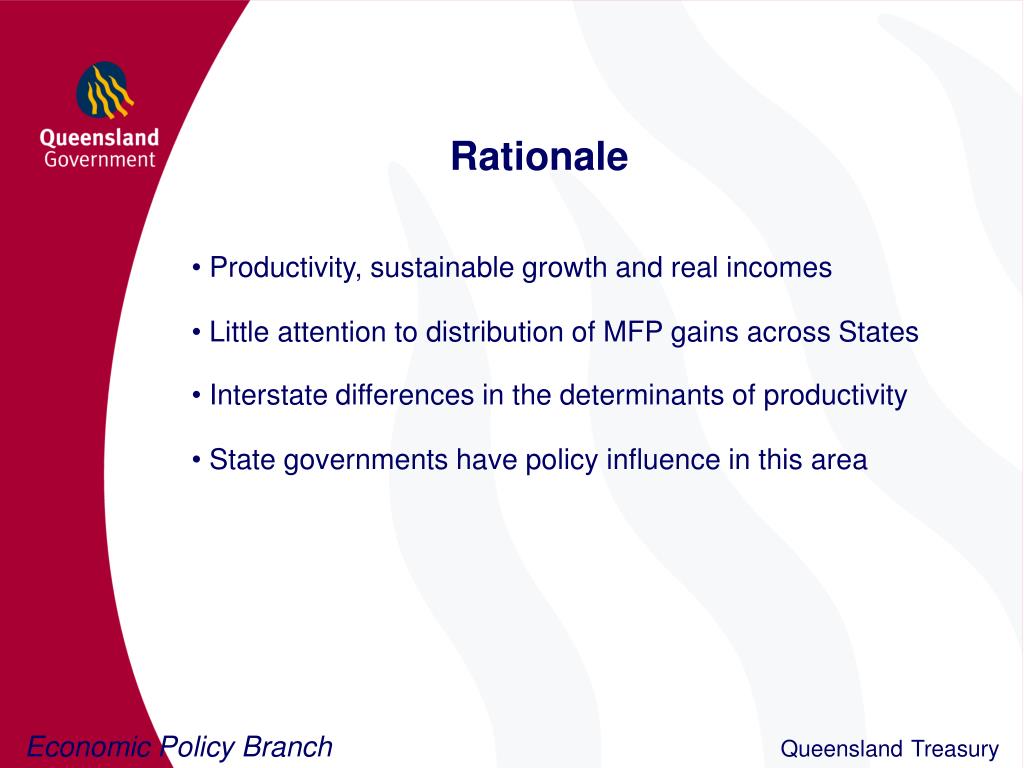 Queensland Government

Rationale

• Productivity, sustainable growth and real incomes

• Little attention to distribution of MFP gains across States

• Interstate differences in the determinants of productivity

• State governments have policy influence in this area

Economic Policy Branch

Queensland Treasury